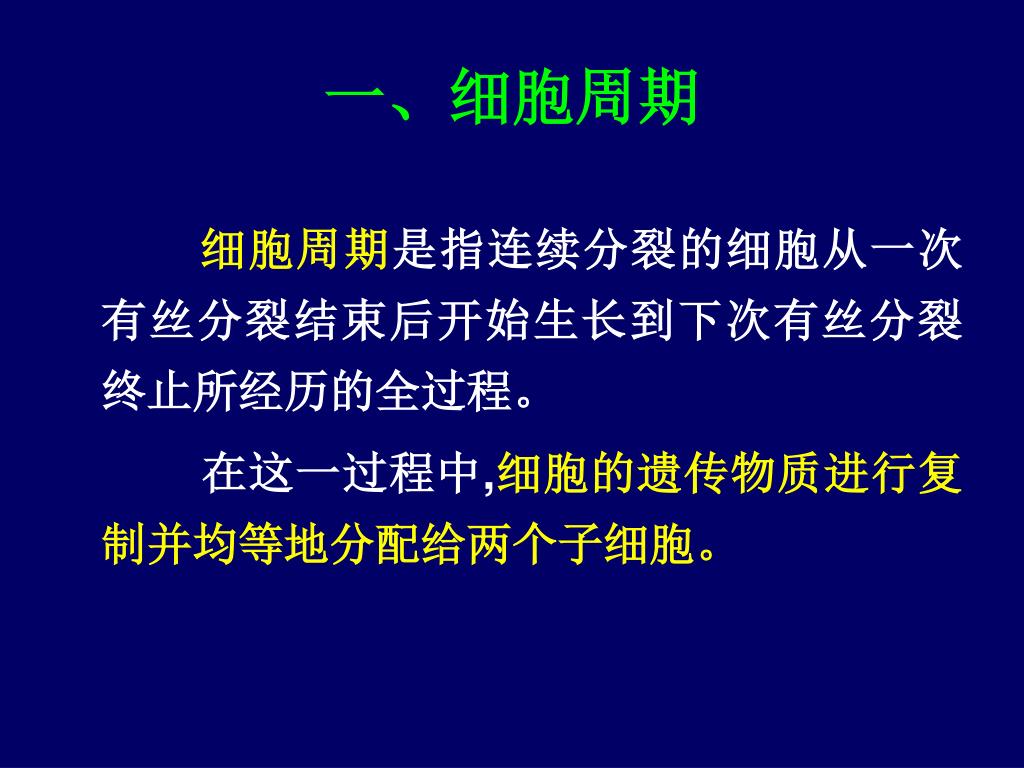 一、细胞周期

细胞周期是指连续分裂的细胞从一次有丝分裂结束后开始生长到下次有丝分裂终止所经历的全过程。

在这一过程中,细胞的遗传物质进行复制并均等地分配给两个子细胞。